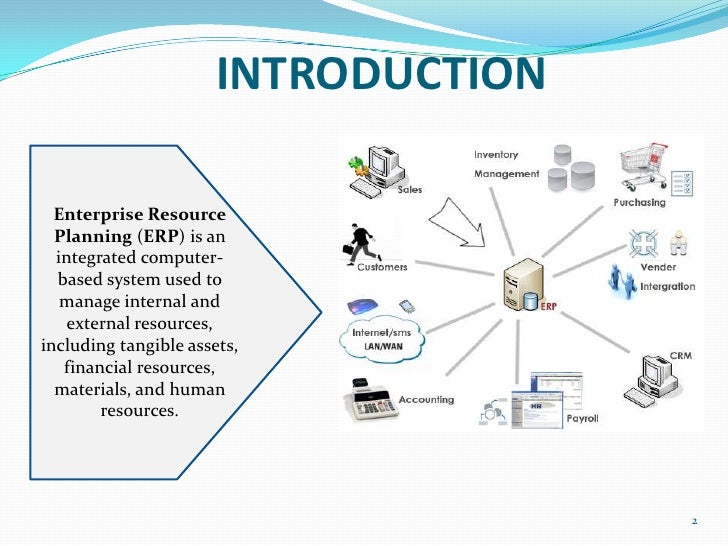 INTRODUCTION

Enterprise Resource Planning (ERP) is an integrated computer-based system used to manage internal and external resources, including tangible assets, financial resources, materials, and human resources.

Sales

Inventory Management

Purchasing

Customers

Vender Intergration

ERP

Internet/sms LAN/WAN

CRM

Accounting

HR

Payroll

2